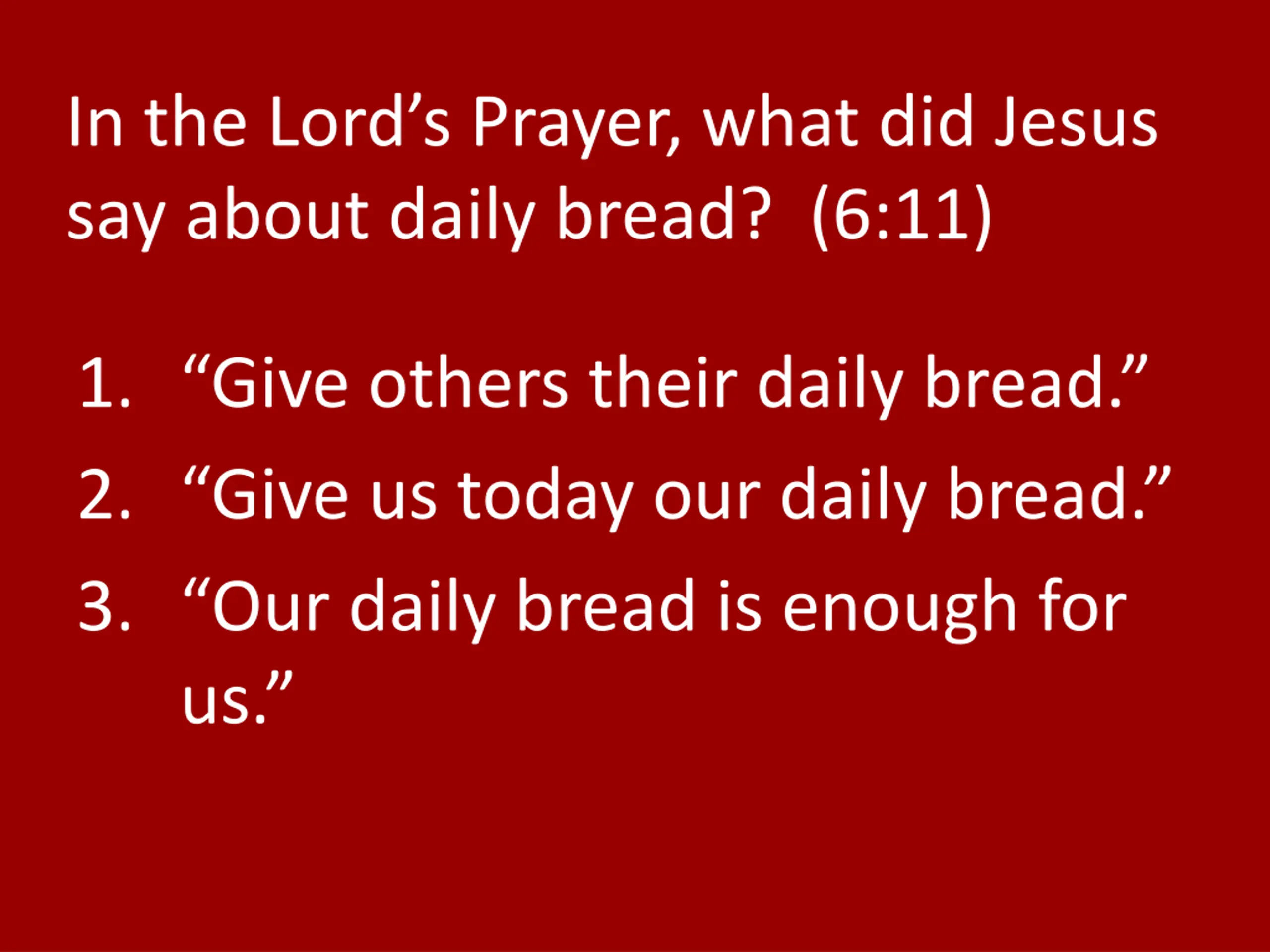 In the Lord’s Prayer, what did Jesus say about daily bread? (6:11)

1. “Give others their daily bread.”
2. “Give us today our daily bread.”
3. “Our daily bread is enough for us.”